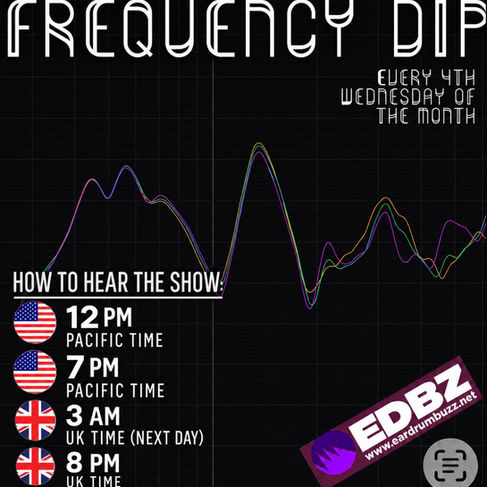 FREQUENCY DIP

EVERY 4TH WEDNESDAY OF THE MONTH

HOW TO HEAR THE SHOW:

12 PM
PACIFIC TIME

7 PM
PACIFIC TIME

3 AM
UK TIME (NEXT DAY)

8 PM
UK TIME

EDBZ
www.eardrumbuzz.net